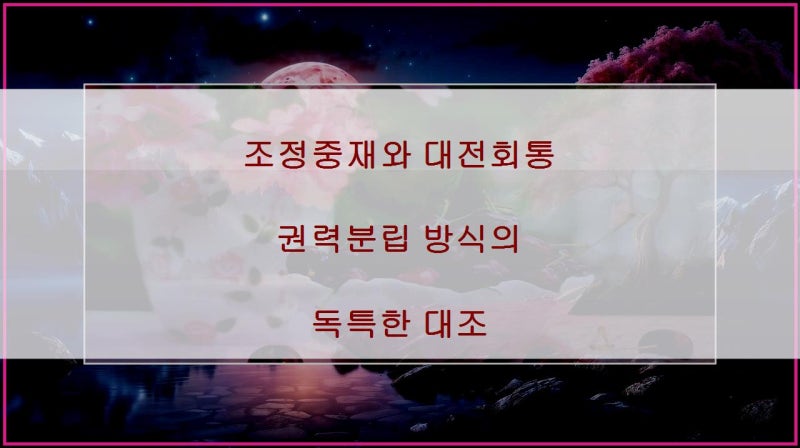 조정중재와 대전회통

권력분립 방식의

독특한 대조